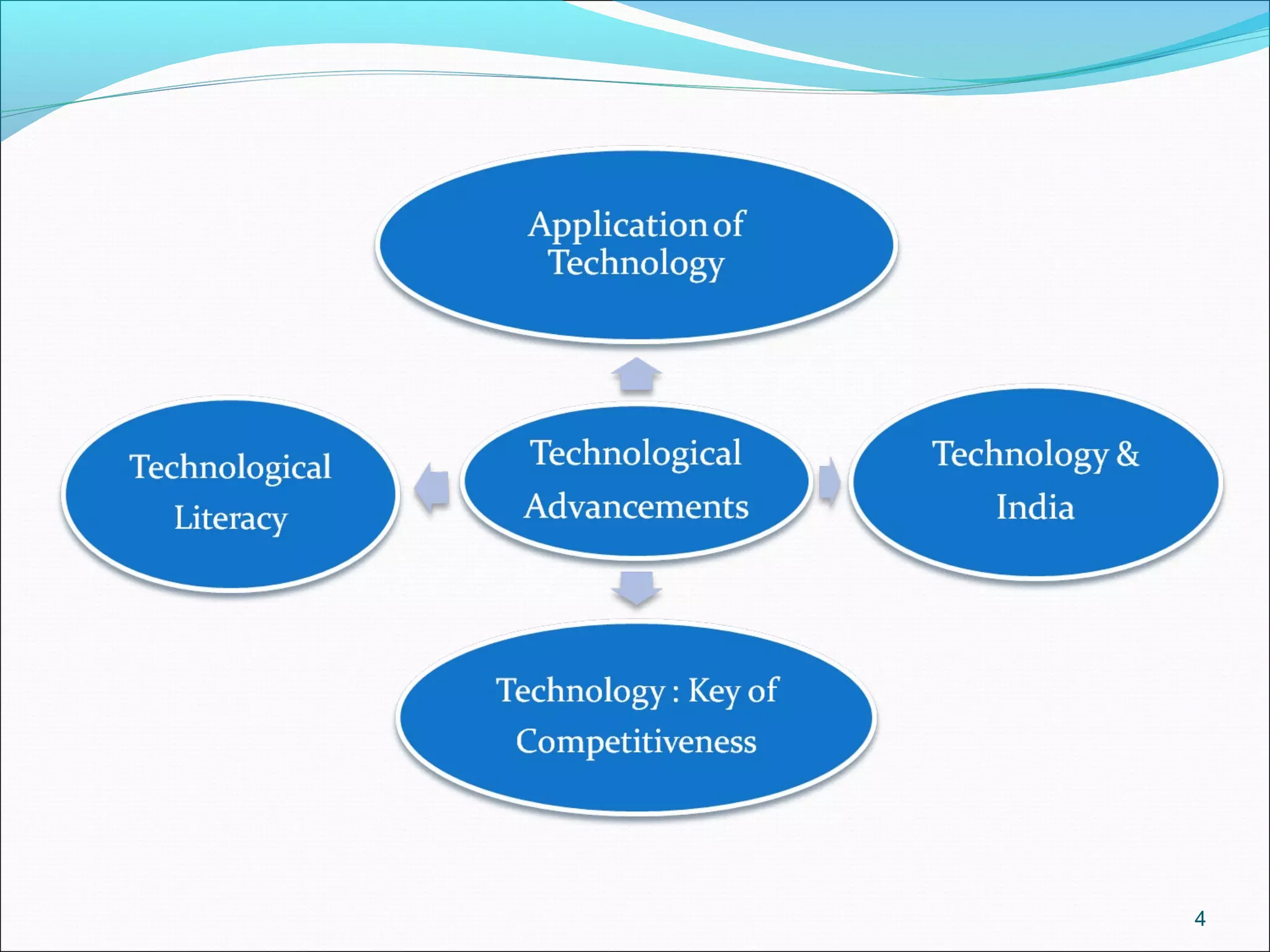 Application of Technology

Technological Literacy

Technological Advancements

Technology & India

Technology : Key of Competitiveness

4